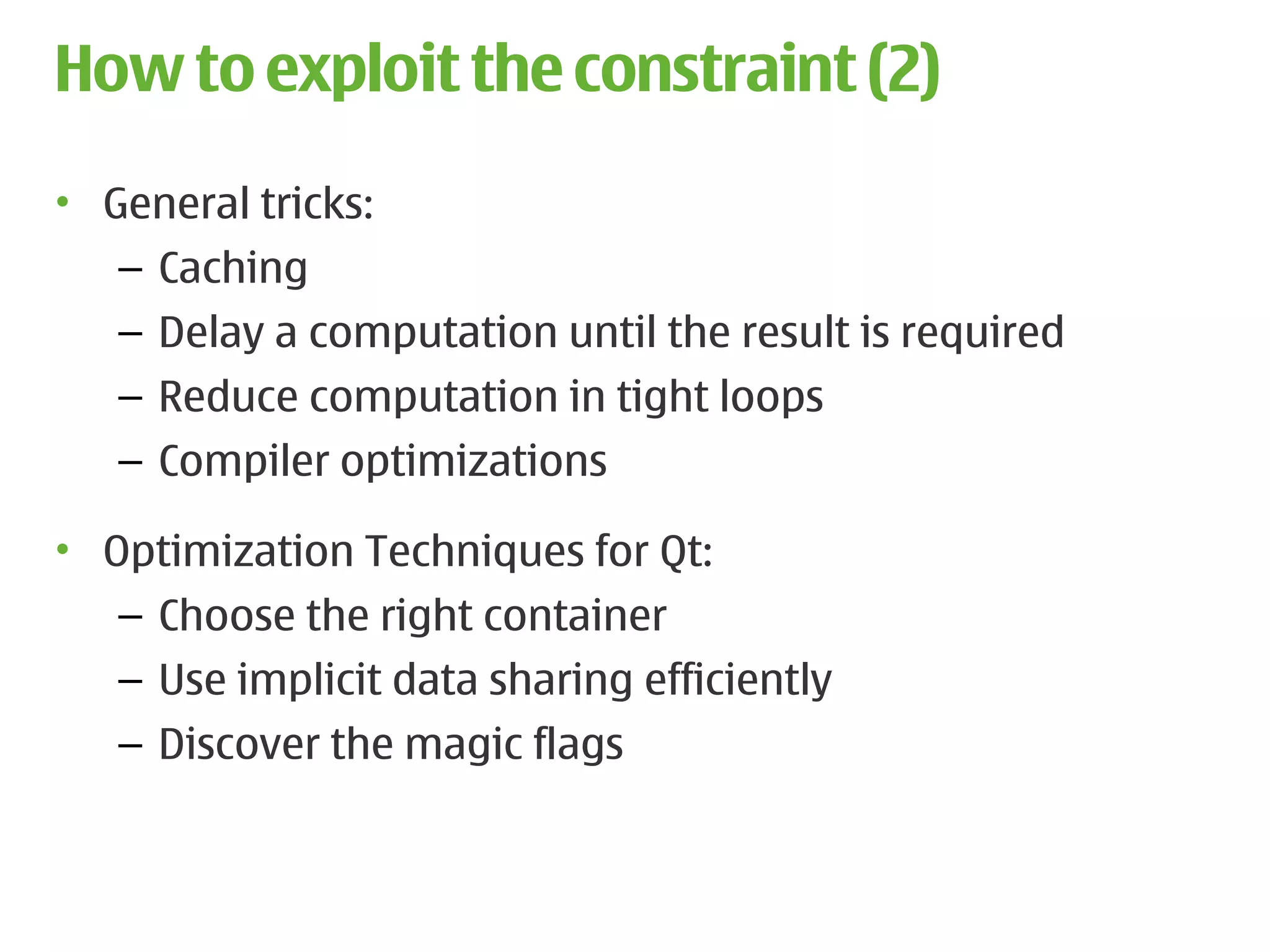 How to exploit the constraint (2)

• General tricks:
– Caching
– Delay a computation until the result is required
– Reduce computation in tight loops
– Compiler optimizations

• Optimization Techniques for Qt:
– Choose the right container
– Use implicit data sharing efficiently
– Discover the magic flags